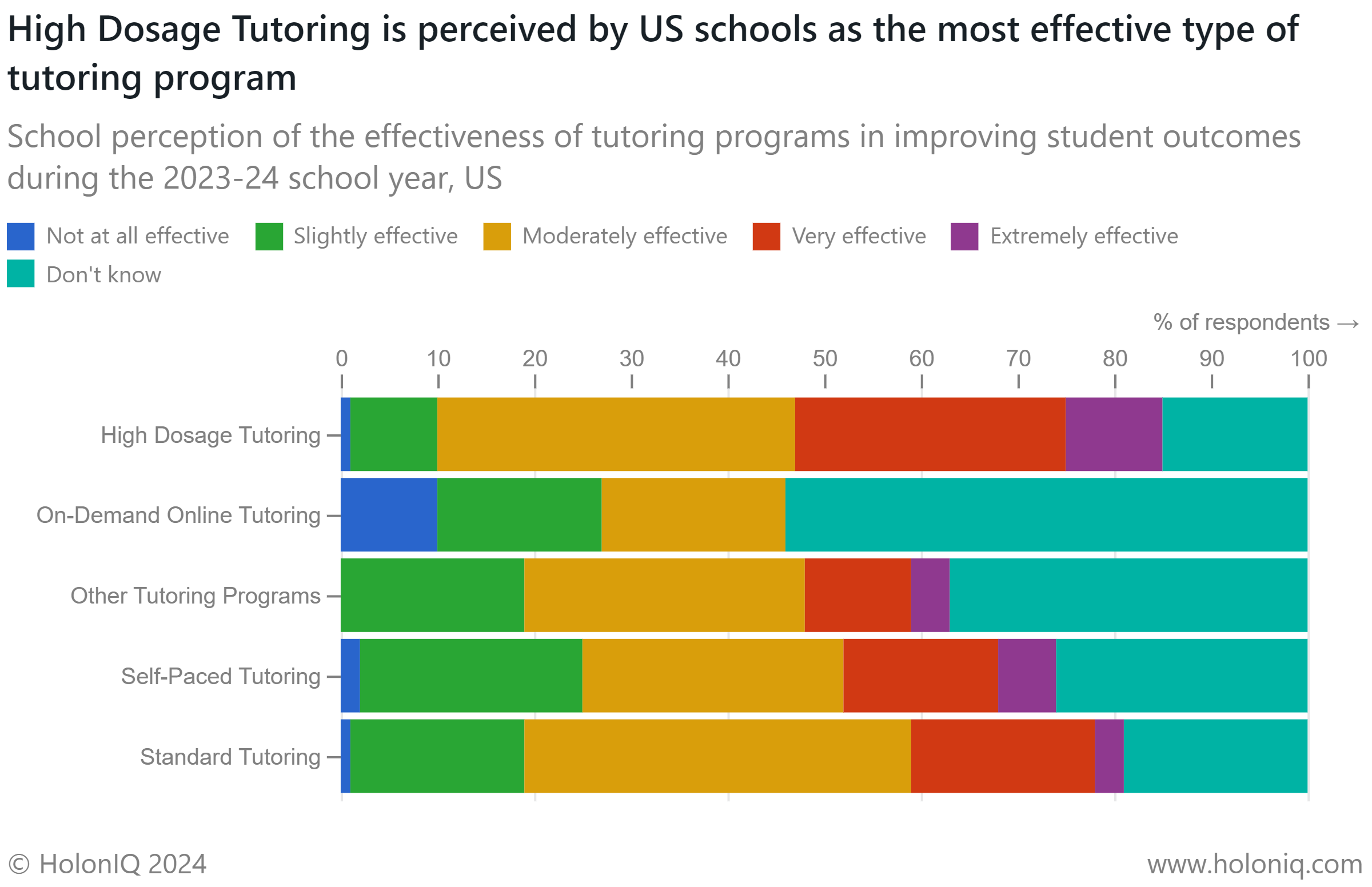 High Dosage Tutoring is perceived by US schools as the most effective type of tutoring program

School perception of the effectiveness of tutoring programs in improving student outcomes during the 2023-24 school year, US

Not at all effective
Slightly effective
Moderately effective
Very effective
Extremely effective
Don't know

% of respondents →

0 10 20 30 40 50 60 70 80 90 100

High Dosage Tutoring
On-Demand Online Tutoring
Other Tutoring Programs
Self-Paced Tutoring
Standard Tutoring

© HolonIQ 2024

www.holoniq.com